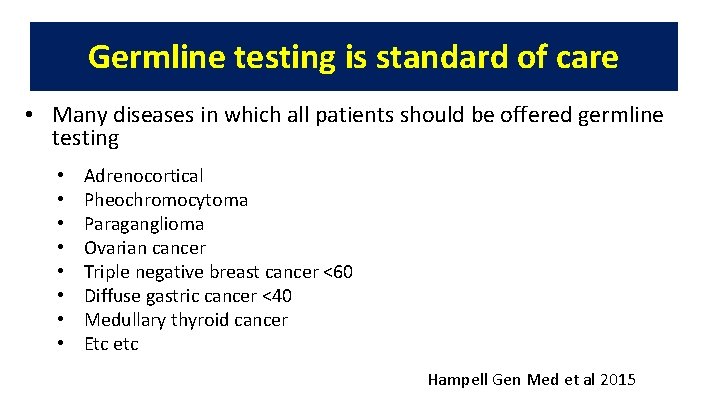 Germline testing is standard of care

• Many diseases in which all patients should be offered germline testing

• Adrenocortical
• Pheochromocytoma
• Paraganglioma
• Ovarian cancer
• Triple negative breast cancer <60
• Diffuse gastric cancer <40
• Medullary thyroid cancer
• Etc etc

Hampell Gen Med et al 2015